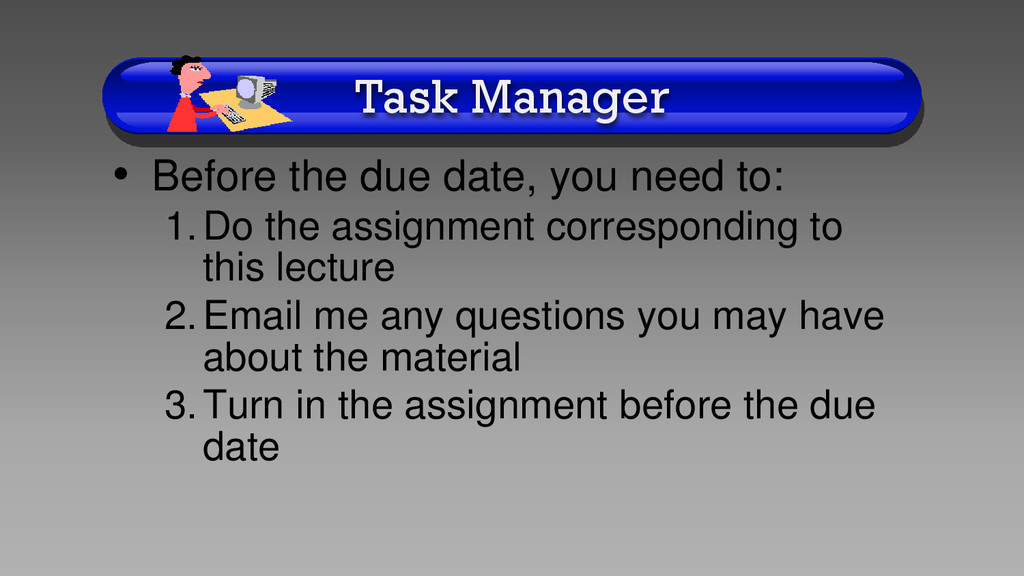 Task Manager

• Before the due date, you need to:

1. Do the assignment corresponding to this lecture
2. Email me any questions you may have about the material
3. Turn in the assignment before the due date